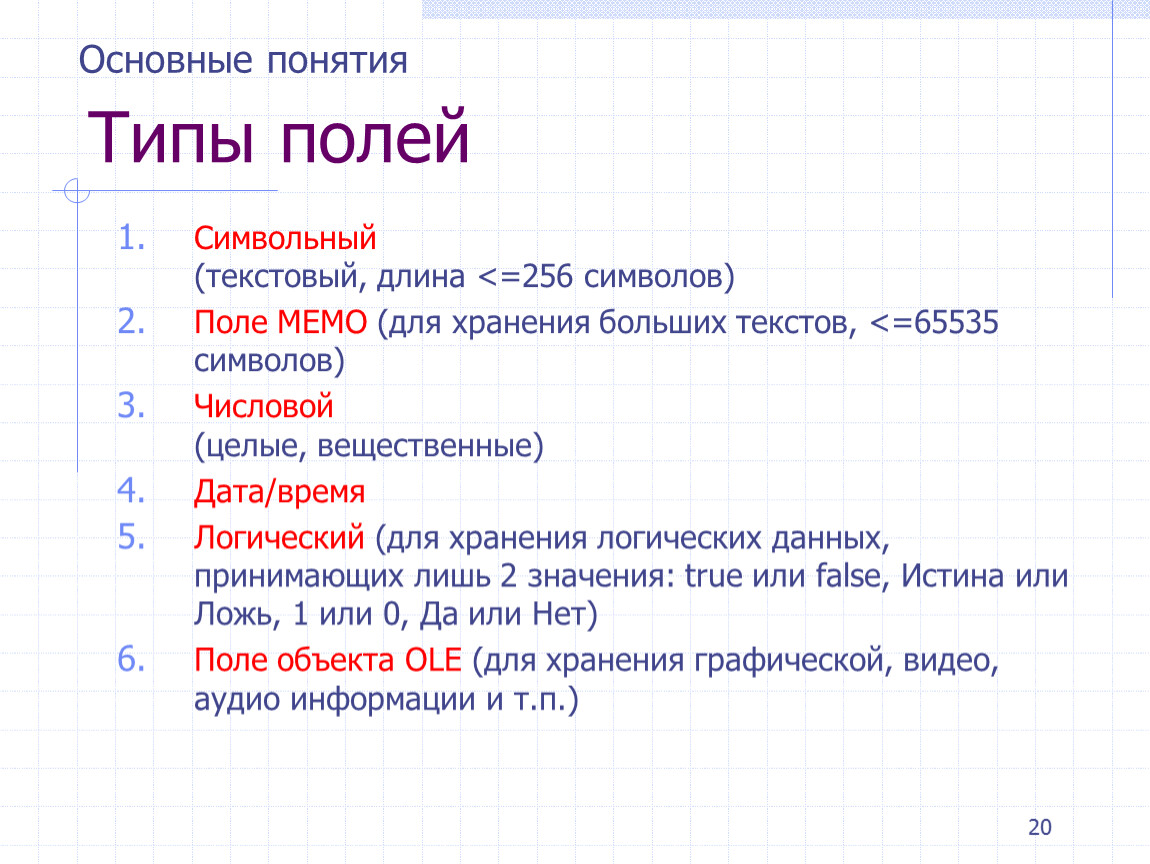 Основные понятия

Типы полей

1. Символьный
(текстовый, длина <=256 символов)
2. Поле МЕМО (для хранения больших текстов, <=65535 символов)
3. Числовой
(целые, вещественные)
4. Дата/время
5. Логический (для хранения логических данных, принимающих лишь 2 значения: true или false, Истина или Ложь, 1 или 0, Да или Нет)
6. Поле объекта OLE (для хранения графической, видео, аудио информации и т.п.)

20